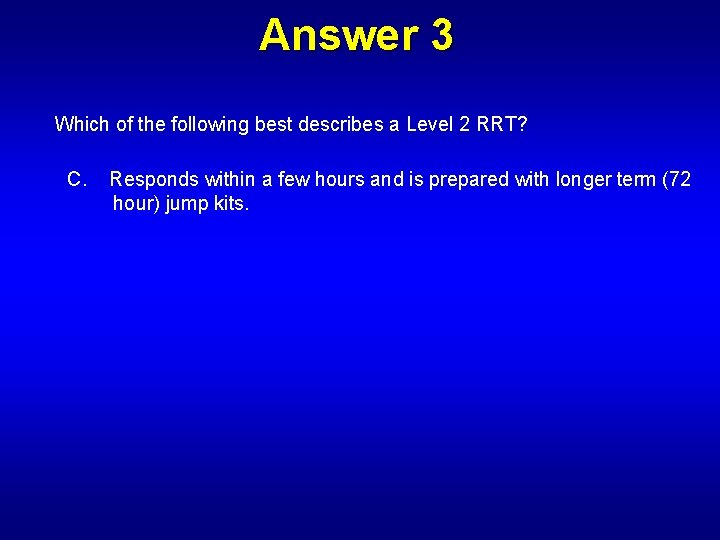 Answer 3

Which of the following best describes a Level 2 RRT?

C. Responds within a few hours and is prepared with longer term (72 hour) jump kits.